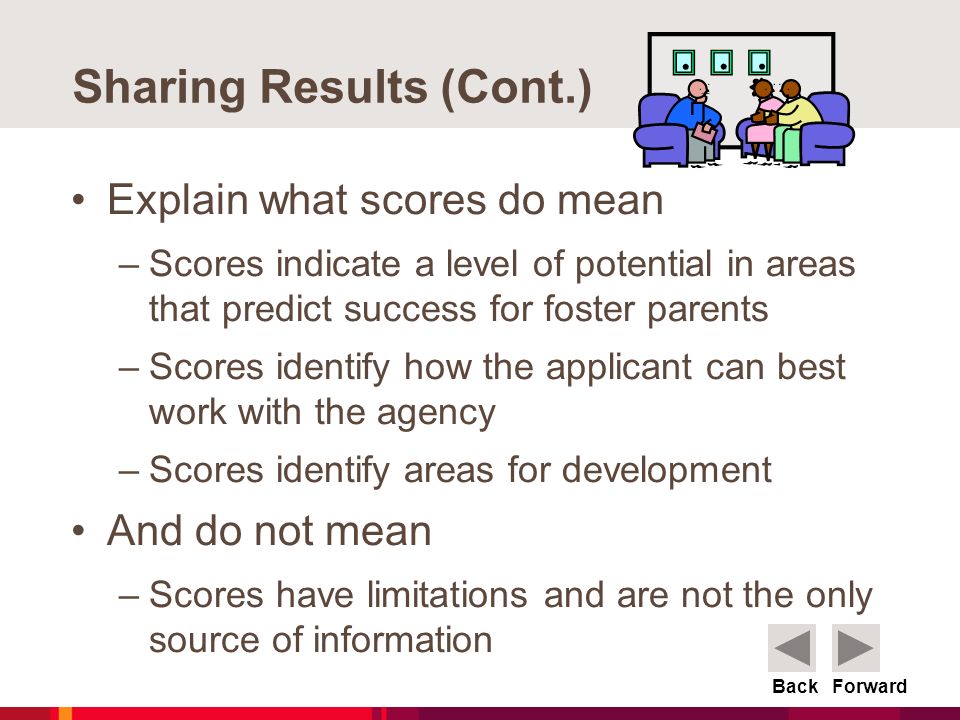 Sharing Results (Cont.)

• Explain what scores do mean
– Scores indicate a level of potential in areas that predict success for foster parents
– Scores identify how the applicant can best work with the agency
– Scores identify areas for development

• And do not mean
– Scores have limitations and are not the only source of information

Back Forward